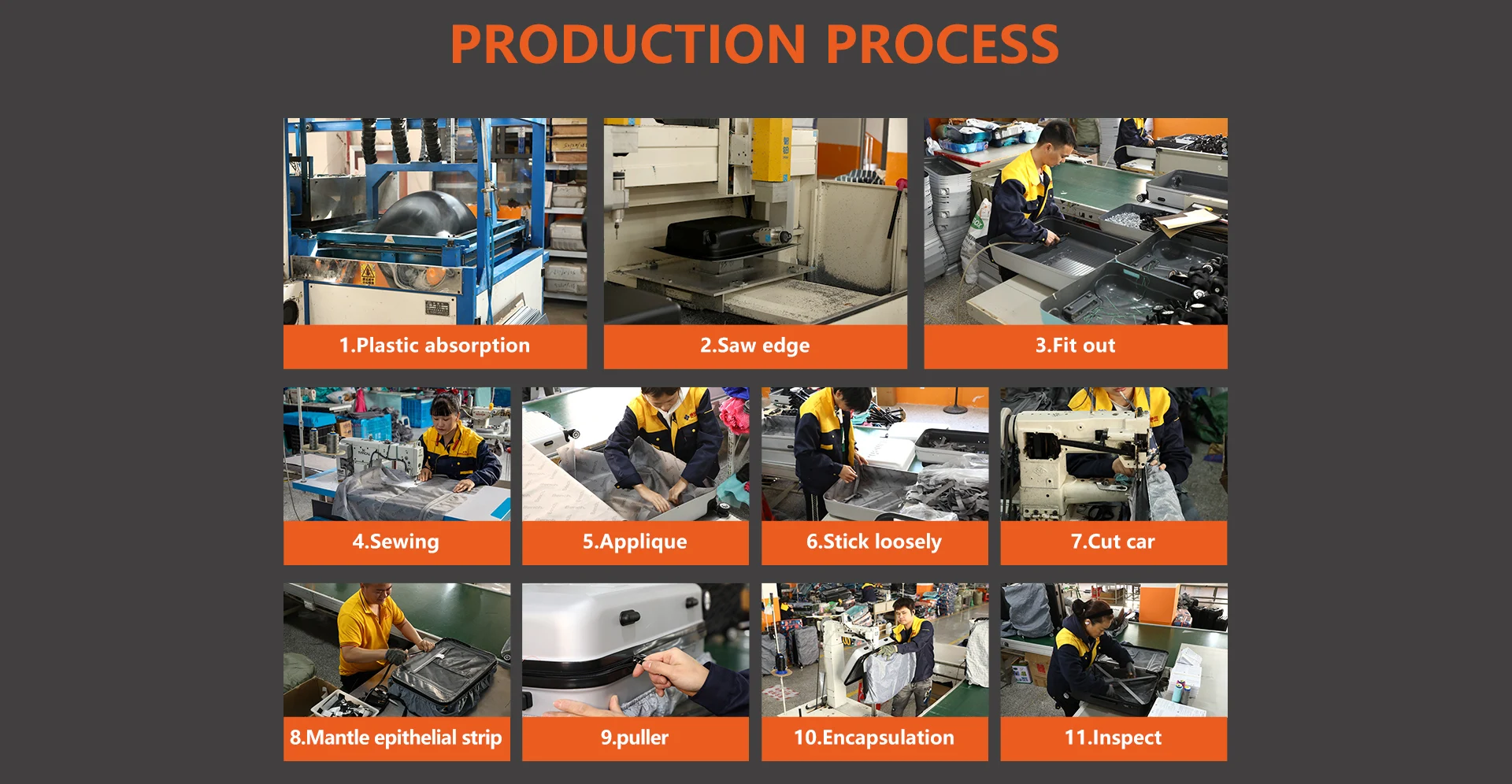 PRODUCTION PROCESS

1.Plastic absorption

2.Saw edge

3.Fit out

4.Sewing

5.Applique

6.Stick loosely

7.Cut car

8.Mantle epithelial strip

9.puller

10.Encapsulation

11.Inspect